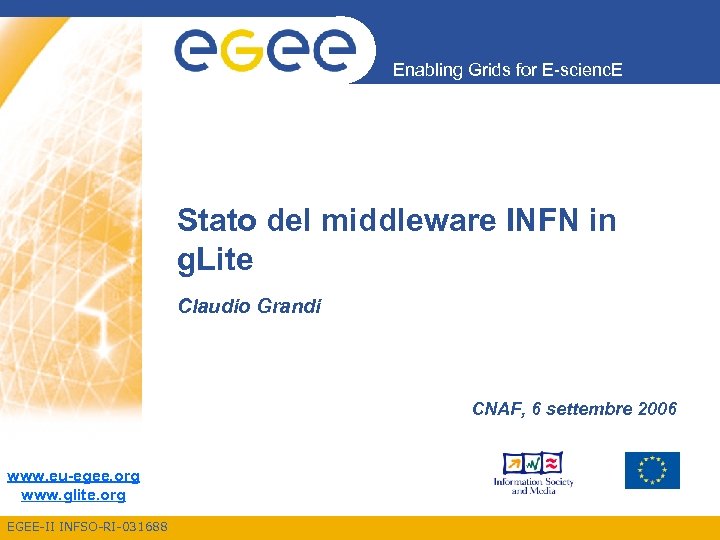 eGee

Enabling Grids for E-sciencE

Stato del middleware INFN in gLite

Claudio Grandi

CNAF, 6 settembre 2006

www.eu-egee.org
www.glite.org

Information Society and Media

EGEE-II INFSO-RI-031688